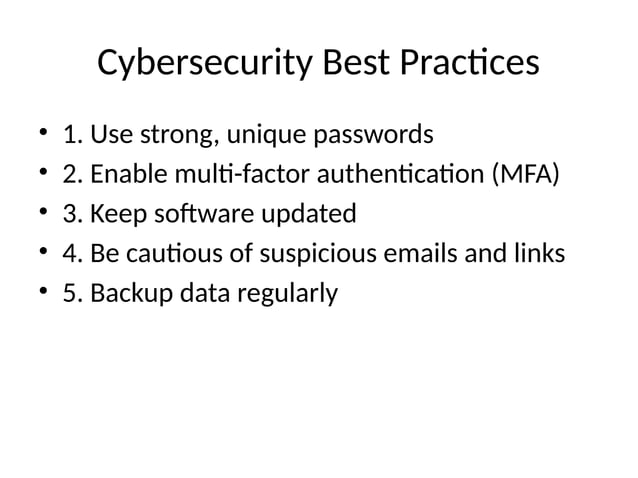 Cybersecurity Best Practices

• 1. Use strong, unique passwords
• 2. Enable multi-factor authentication (MFA)
• 3. Keep software updated
• 4. Be cautious of suspicious emails and links
• 5. Backup data regularly